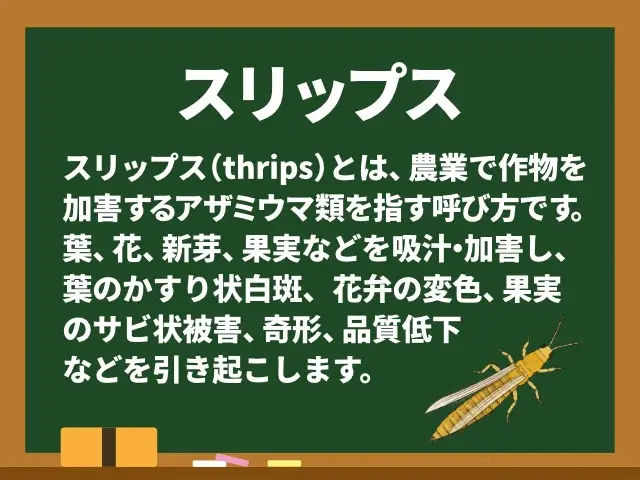 スリップス

スリップス（thrips）とは、農業で作物を加害するアザミウマ類を指す呼び方です。葉、花、新芽、果実などを吸汁・加害し、葉のかすり状白斑、花弁の変色、果実のサビ状被害、奇形、品質低下などを引き起こします。